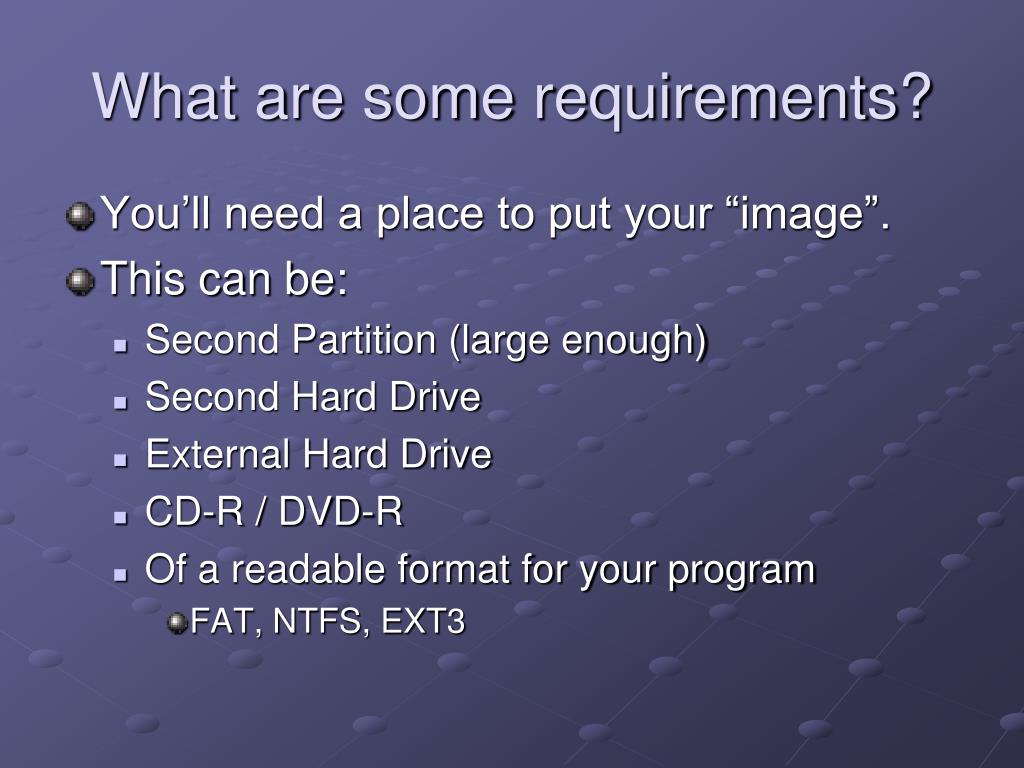 What are some requirements?

You’ll need a place to put your “image”.

This can be:

Second Partition (large enough)

Second Hard Drive

External Hard Drive

CD-R / DVD-R

Of a readable format for your program

FAT, NTFS, EXT3